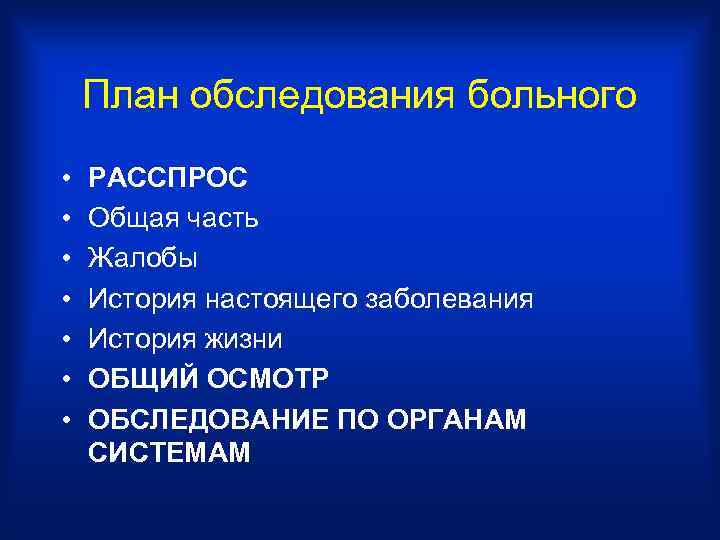 План обследования больного

• РАССПРОС
• Общая часть
• Жалобы
• История настоящего заболевания
• История жизни
• ОБЩИЙ ОСМОТР
• ОБСЛЕДОВАНИЕ ПО ОРГАНАМ СИСТЕМАМ